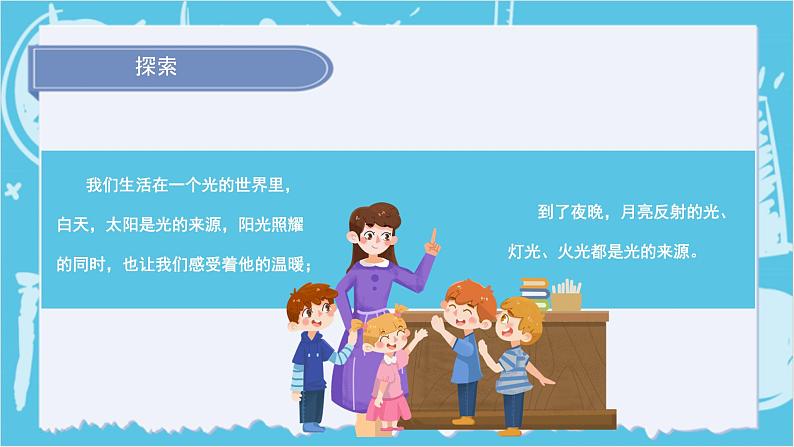 探索

我们生活在一个光的世界里，白天，太阳是光的来源，阳光照耀的同时，也让我们感受着他的温暖；

到了夜晚，月亮反射的光、灯光、火光都是光的来源。